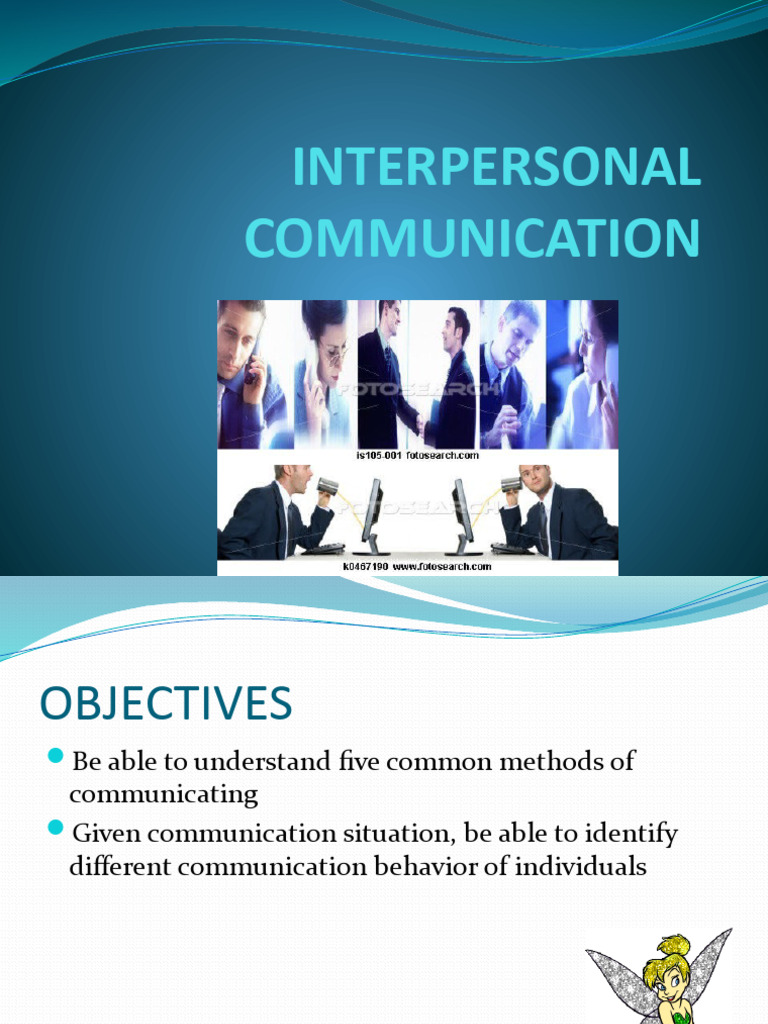 INTERPERSONAL COMMUNICATION

FOTOSEARCH
is105-001 fotosearch.com
FOTOSEARCH
k0467190 www.fotosearch.com

OBJECTIVES

Be able to understand five common methods of communicating

Given communication situation, be able to identify different communication behavior of individuals